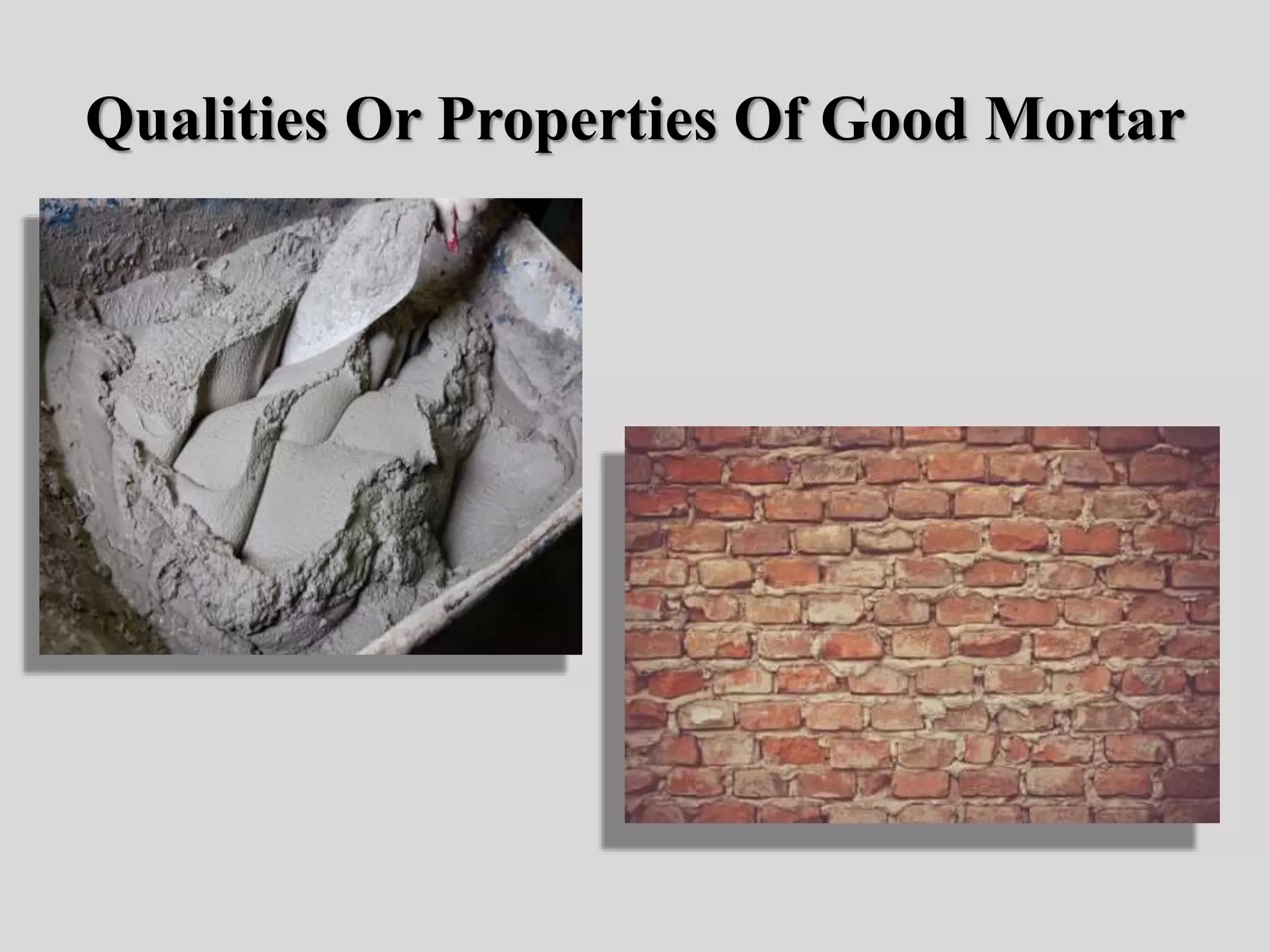 Qualities Or Properties Of Good Mortar